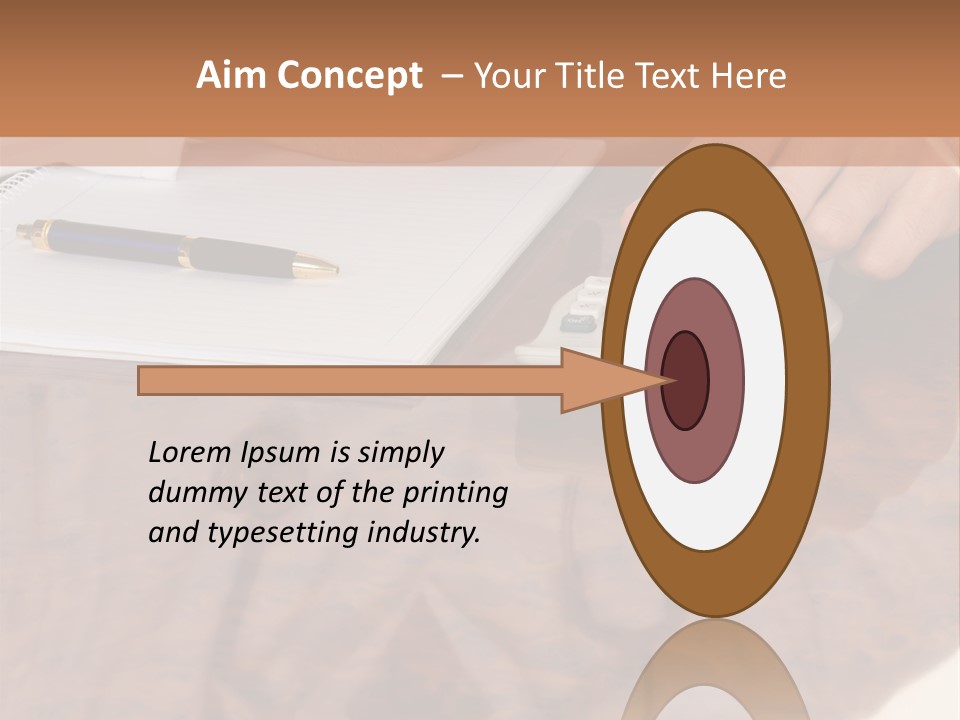 Aim Concept – Your Title Text Here

Lorem Ipsum is simply dummy text of the printing and typesetting industry.